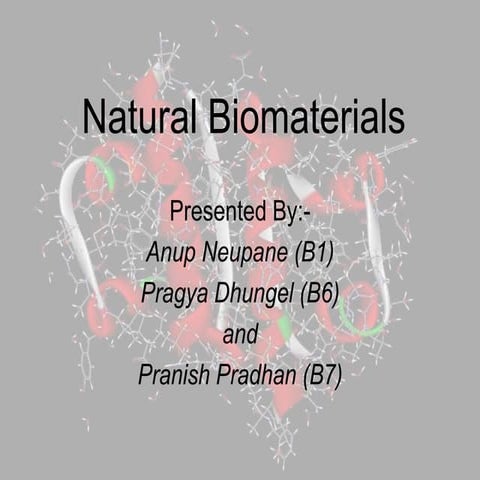 Natural Biomaterials

Presented By:-
Anup Neupane (B1)
Pragya Dhungel (B6)
and
Pranish Pradhan (B7)